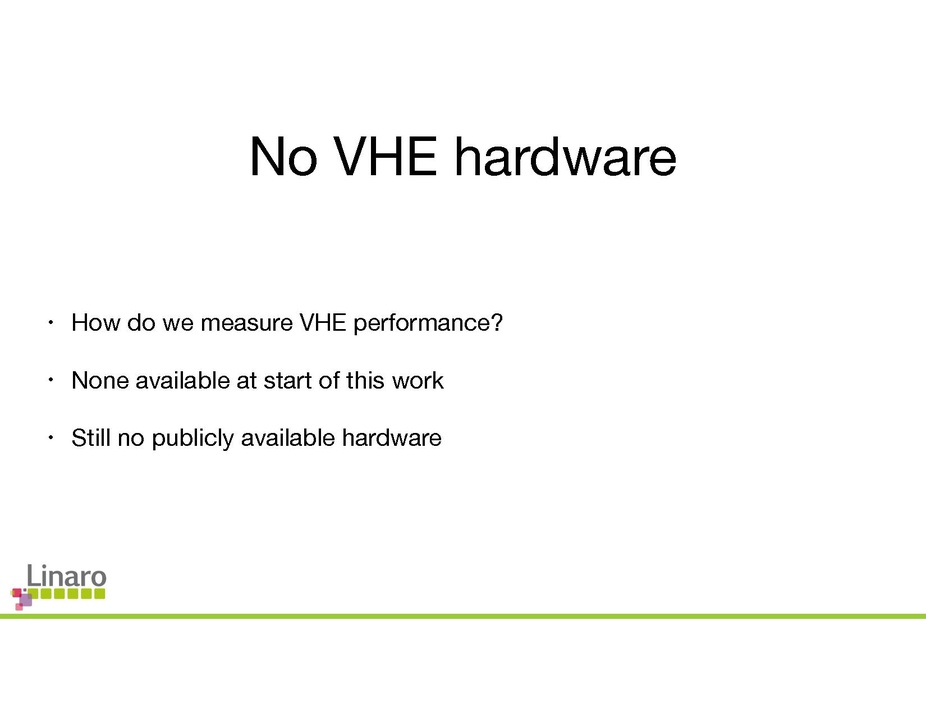 No VHE hardware

• How do we measure VHE performance?

• None available at start of this work

• Still no publicly available hardware

Linaro